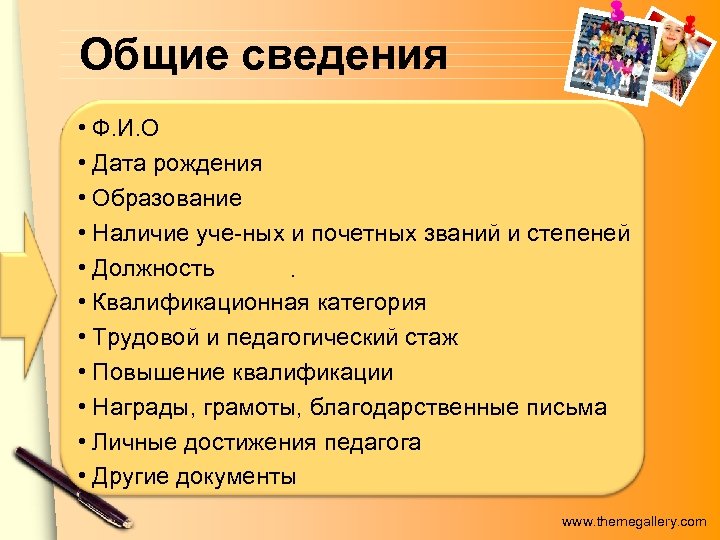 Общие сведения

• Ф.И.О
• Дата рождения
• Образование
• Наличие уче-ных и почетных званий и степеней
• Должность .
• Квалификационная категория
• Трудовой и педагогический стаж
• Повышение квалификации
• Награды, грамоты, благодарственные письма
• Личные достижения педагога
• Другие документы

www.themegallery.com